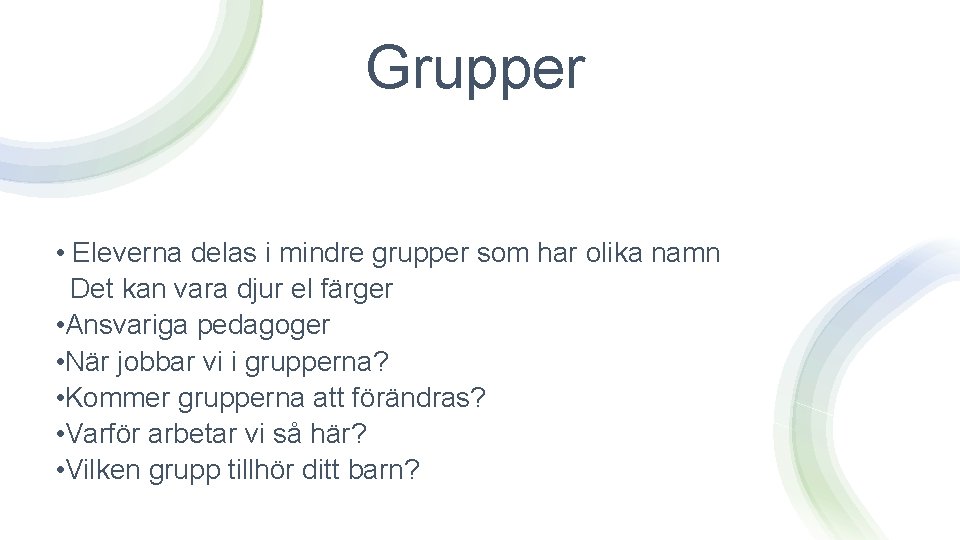 Grupper

• Eleverna delas i mindre grupper som har olika namn Det kan vara djur el färger
•Ansvariga pedagoger
•När jobbar vi i grupperna?
•Kommer grupperna att förändras?
•Varför arbetar vi så här?
•Vilken grupp tillhör ditt barn?